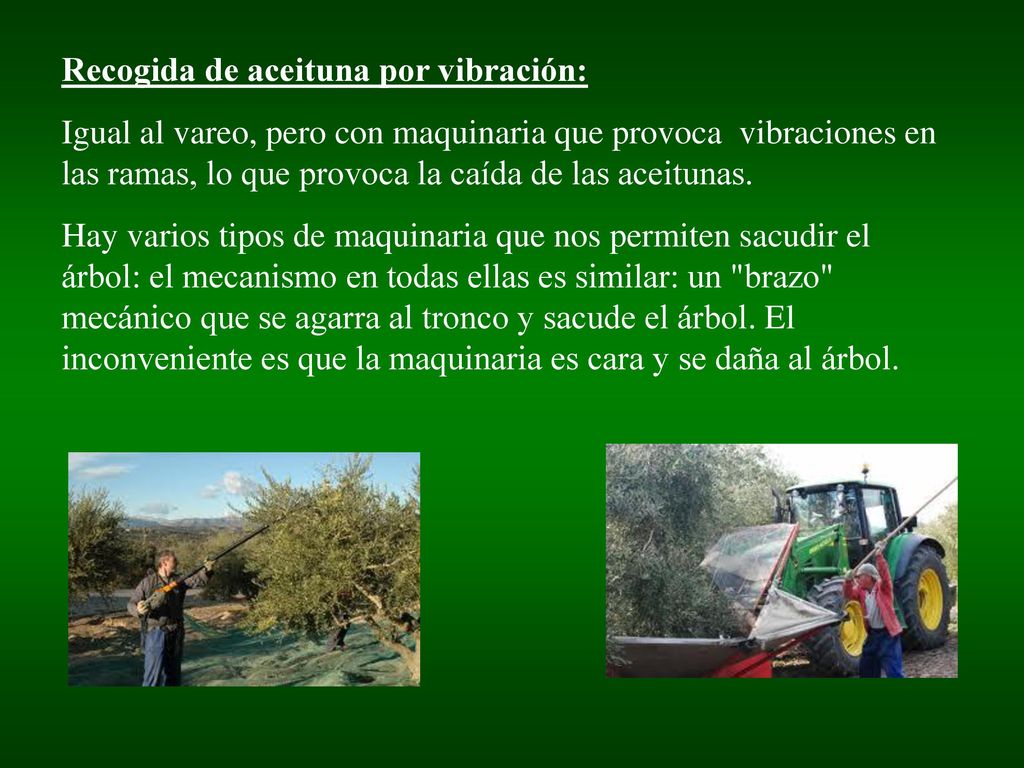 Recogida de aceituna por vibración:

Igual al vareo, pero con maquinaria que provoca vibraciones en las ramas, lo que provoca la caída de las aceitunas.

Hay varios tipos de maquinaria que nos permiten sacudir el árbol: el mecanismo en todas ellas es similar: un "brazo" mecánico que se agarra al tronco y sacude el árbol. El inconveniente es que la maquinaria es cara y se daña al árbol.